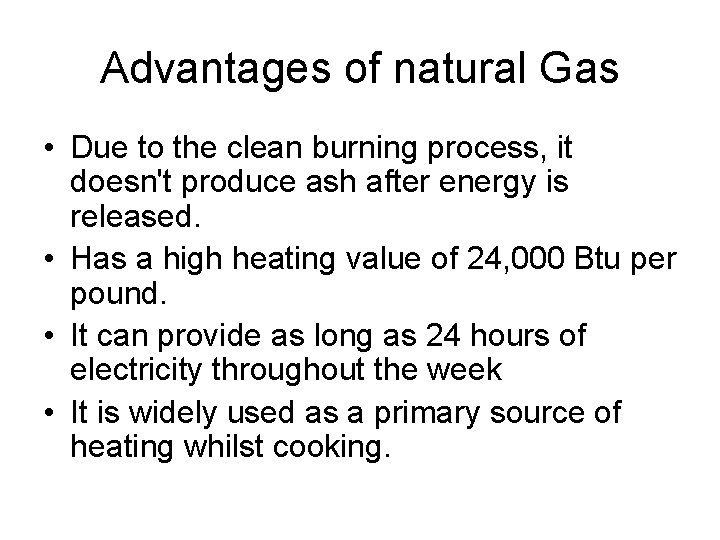 Advantages of natural Gas

• Due to the clean burning process, it doesn't produce ash after energy is released.
• Has a high heating value of 24,000 Btu per pound.
• It can provide as long as 24 hours of electricity throughout the week
• It is widely used as a primary source of heating whilst cooking.